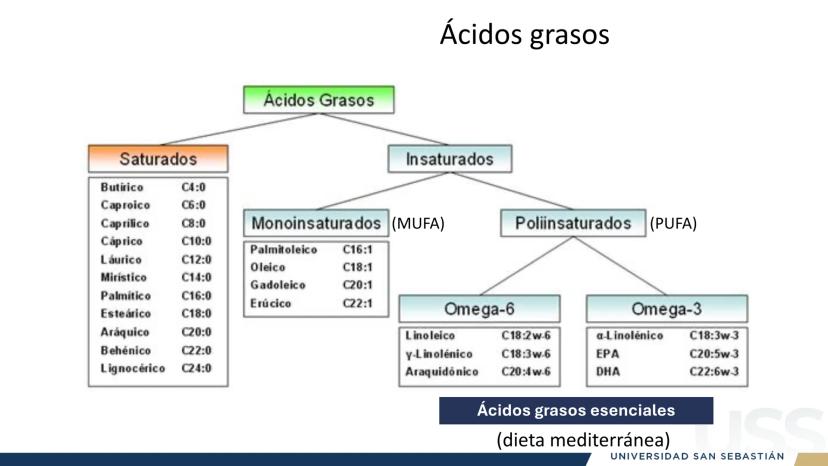 Ácidos grasos

Ácidos Grasos

Saturados

| Butírico | C4:0 |
|---|---|
| Caproico | C6:0 |
| Caprílico | C8:0 |
| Cáprico | C10:0 |
| Láurico | C12:0 |
| Mirístico | C14:0 |
| Palmítico | C16:0 |
| Esteárico | C18:0 |
| Aráquico | C20:0 |
| Behénico | C22:0 |
| Lignocérico | C24:0 |

Insaturados

Monoinsaturados (MUFA)

| Palmitoleico | C16:1 |
|---|---|
| Oleico | C18:1 |
| Gadoleico | C20:1 |
| Erúcico | C22:1 |

Poliinsaturados (PUFA)

Omega-6

| Linoleico | C18:2w-6 |
|---|---|
| γ-Linolénico | C18:3w-6 |
| Araquidónico | C20:4w-6 |

Omega-3

| α-Linolénico | C18:3w-3 |
|---|---|
| EPA | C20:5w-3 |
| DHA | C22:6w-3 |

Ácidos grasos esenciales

(dieta mediterránea)

USS

UNIVERSIDAD SAN SEBASTIÁN